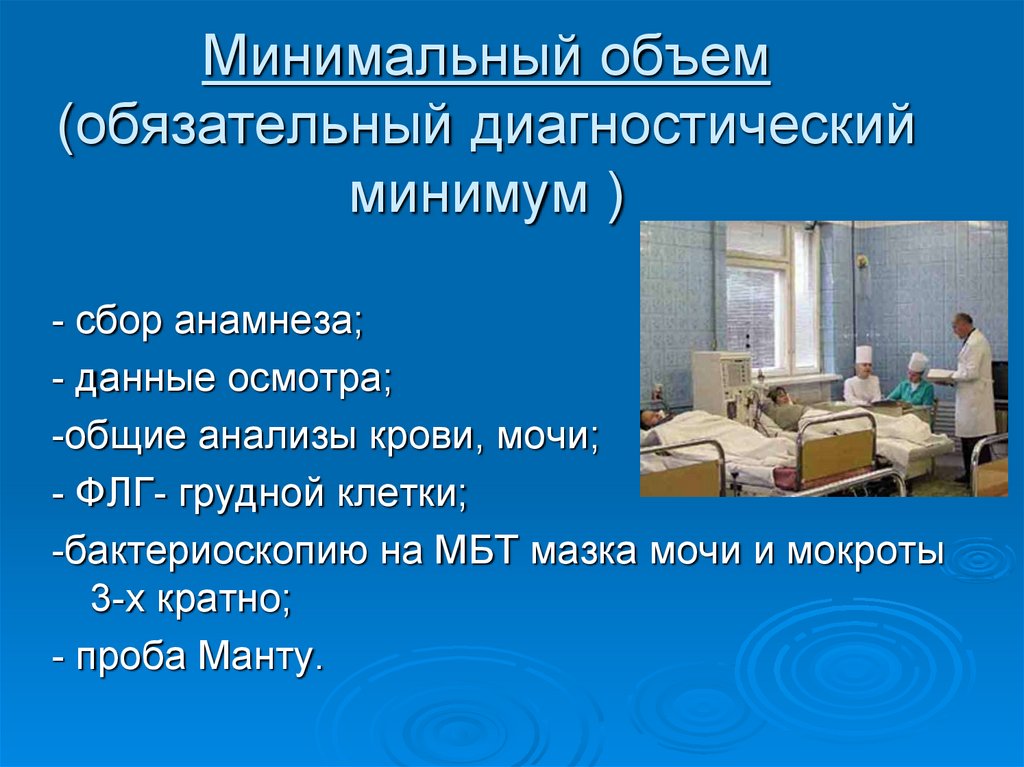 Минимальный объем (обязательный диагностический минимум )

- сбор анамнеза;

- данные осмотра;

-общие анализы крови, мочи;

- ФЛГ- грудной клетки;

-бактериоскопию на МБТ мазка мочи и мокроты 3-х кратно;

- проба Манту.